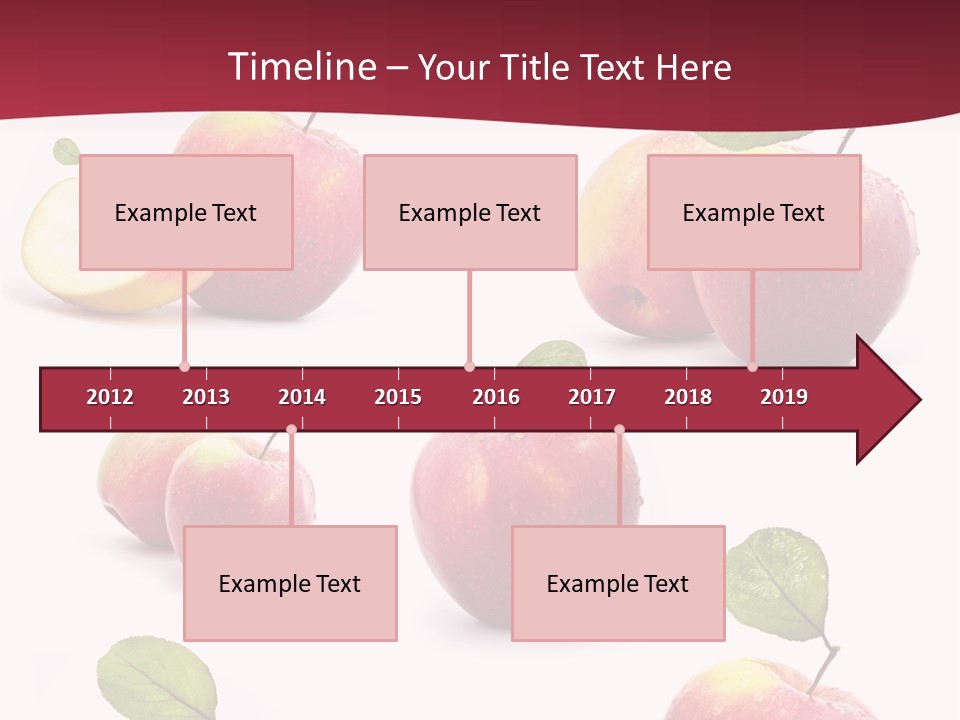 Timeline – Your Title Text Here

Example Text

Example Text

Example Text

2012 2013 2014 2015 2016 2017 2018 2019

Example Text

Example Text